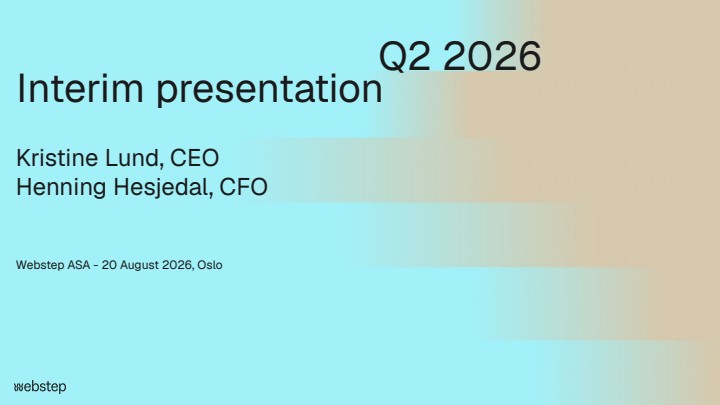 Q2 2026
Interim presentation

Kristine Lund, CEO
Henning Hesjedal, CFO

Webstep ASA - 20 August 2026, Oslo

webstep